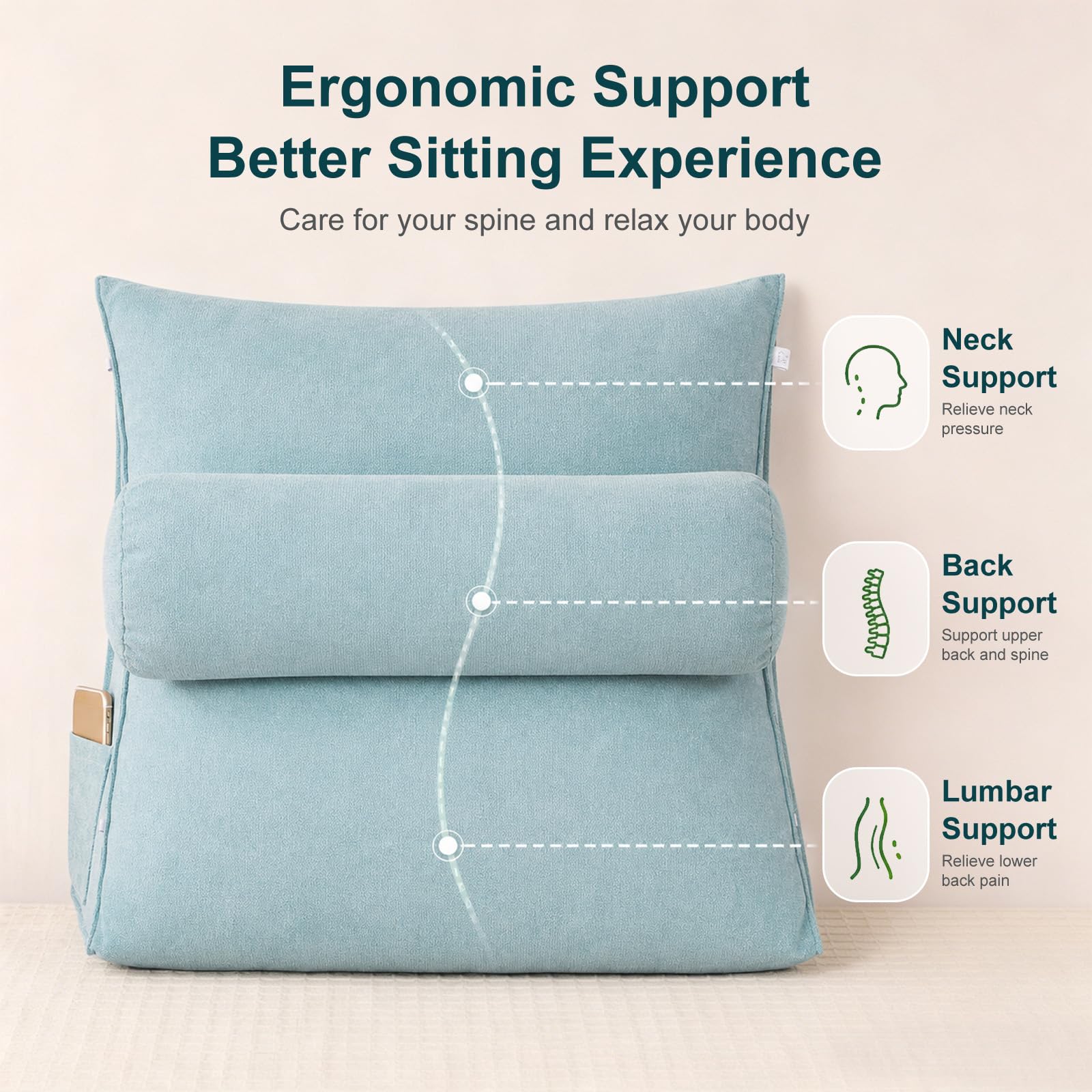 Ergonomic Support
Better Sitting Experience

Care for your spine and relax your body

Neck Support
Relieve neck pressure

Back Support
Support upper back and spine

Lumbar Support
Relieve lower back pain